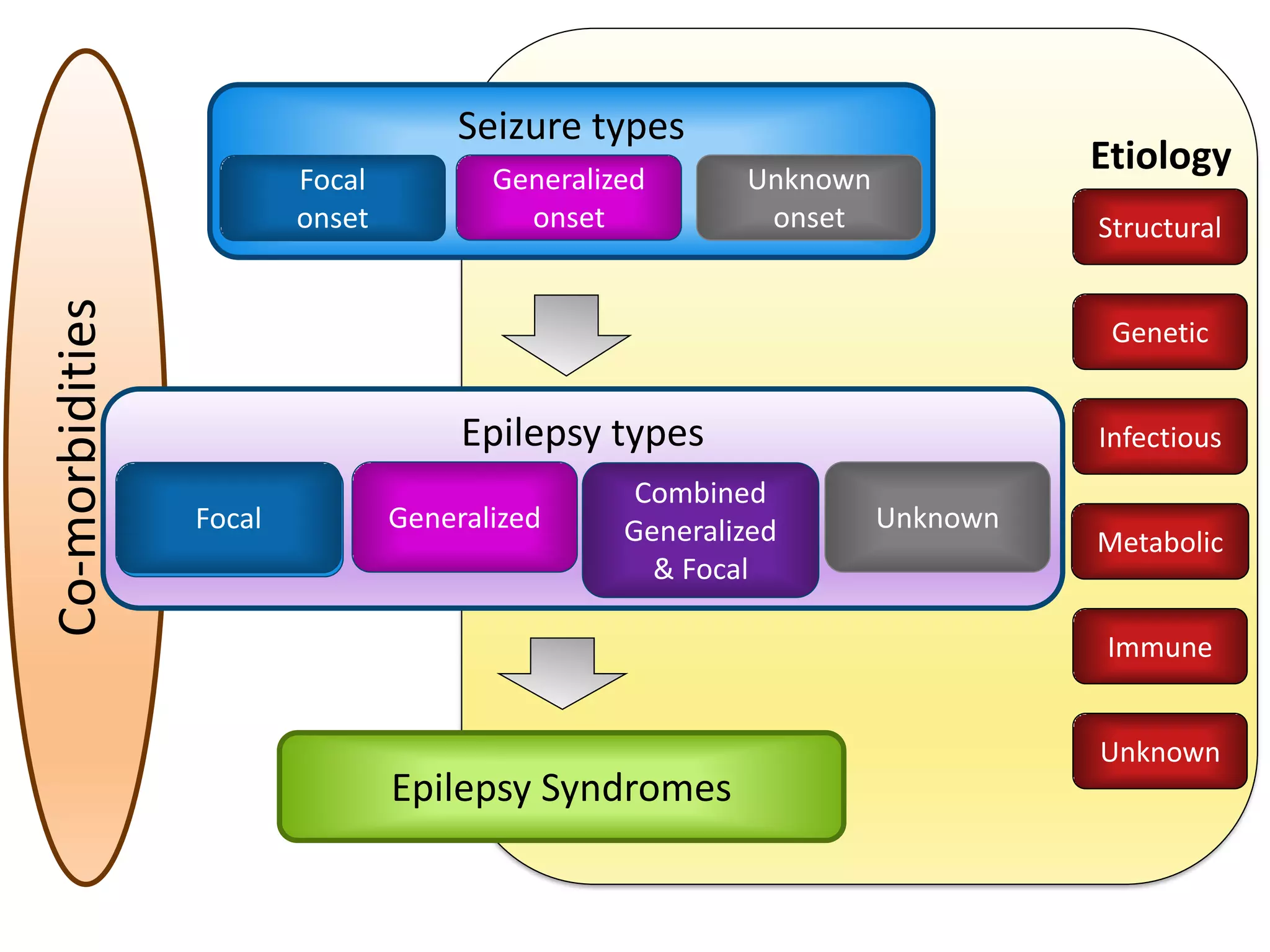 Co-morbidities

Seizure types

Focal onset

Generalized onset

Unknown onset

Epilepsy types

Focal

Generalized

Combined Generalized & Focal

Unknown

Epilepsy Syndromes

Etiology

Structural

Genetic

Infectious

Metabolic

Immune

Unknown